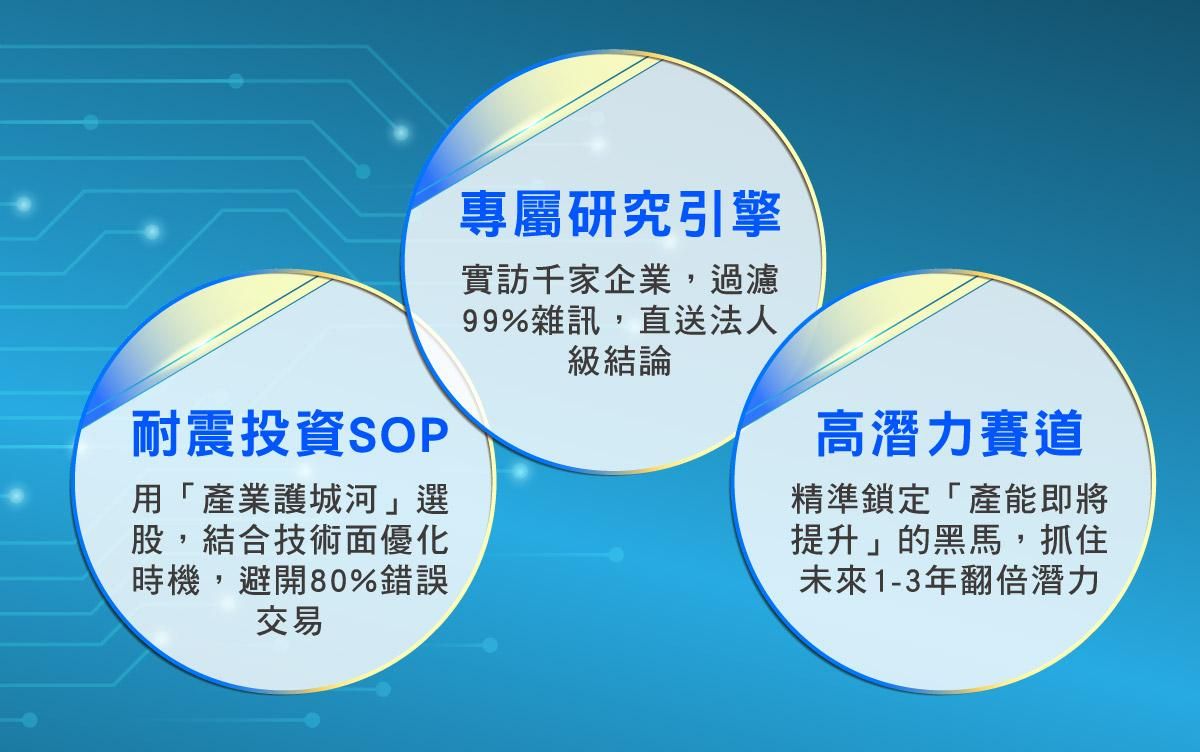 專屬研究引擎

實訪千家企業，過濾99%雜訊，直送法人級結論

耐震投資SOP

用「產業護城河」選股，結合技術面優化時機，避開80%錯誤交易

高潛力賽道

精準鎖定「產能即將提升」的黑馬，抓住未來1-3年翻倍潛力